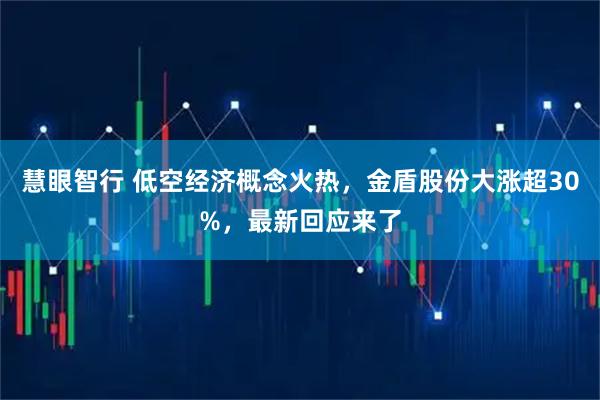 慧眼智行 低空经济概念火热，金盾股份大涨超30%，最新回应来了